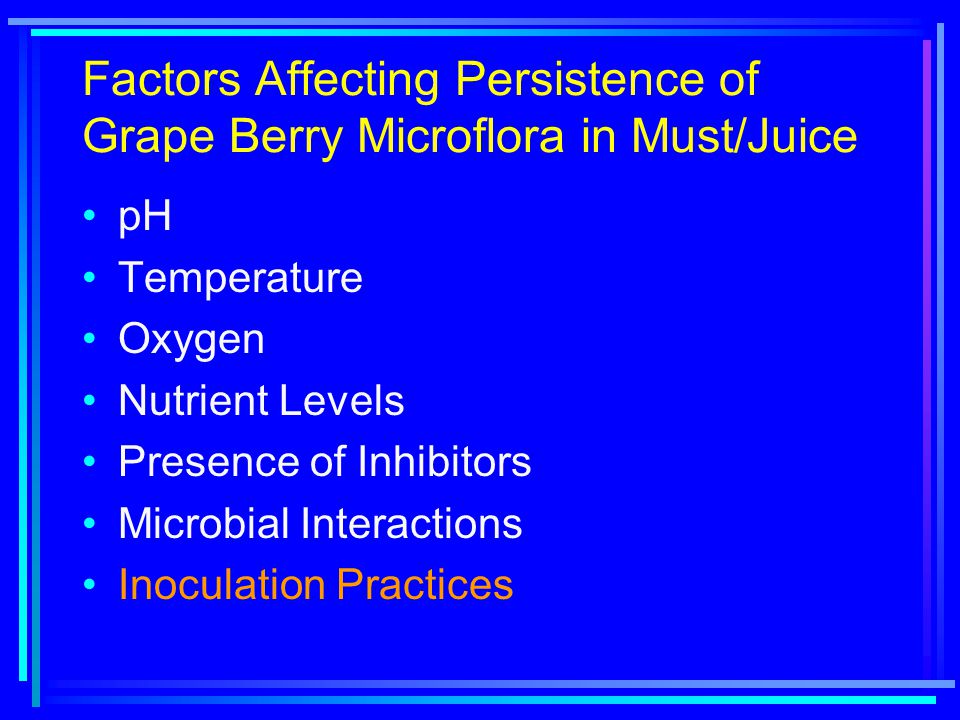 Factors Affecting Persistence of Grape Berry Microflora in Must/Juice

• pH
• Temperature
• Oxygen
• Nutrient Levels
• Presence of Inhibitors
• Microbial Interactions
• Inoculation Practices